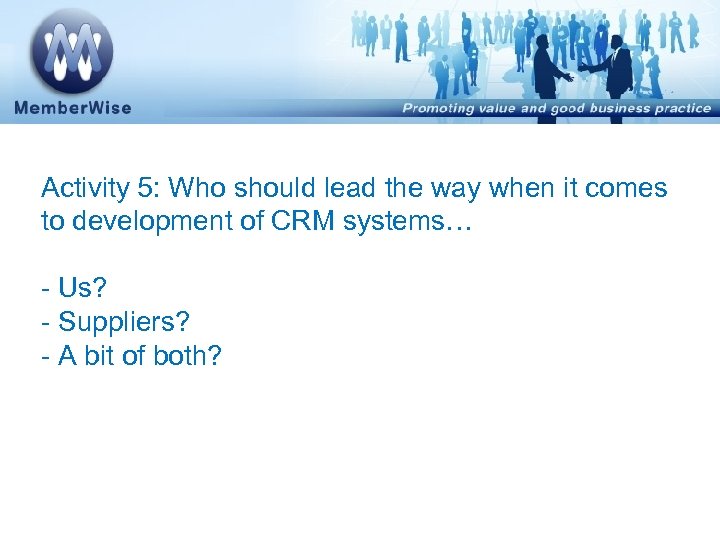 MemberWise

Promoting value and good business practice

Activity 5: Who should lead the way when it comes to development of CRM systems…

- Us?
- Suppliers?
- A bit of both?